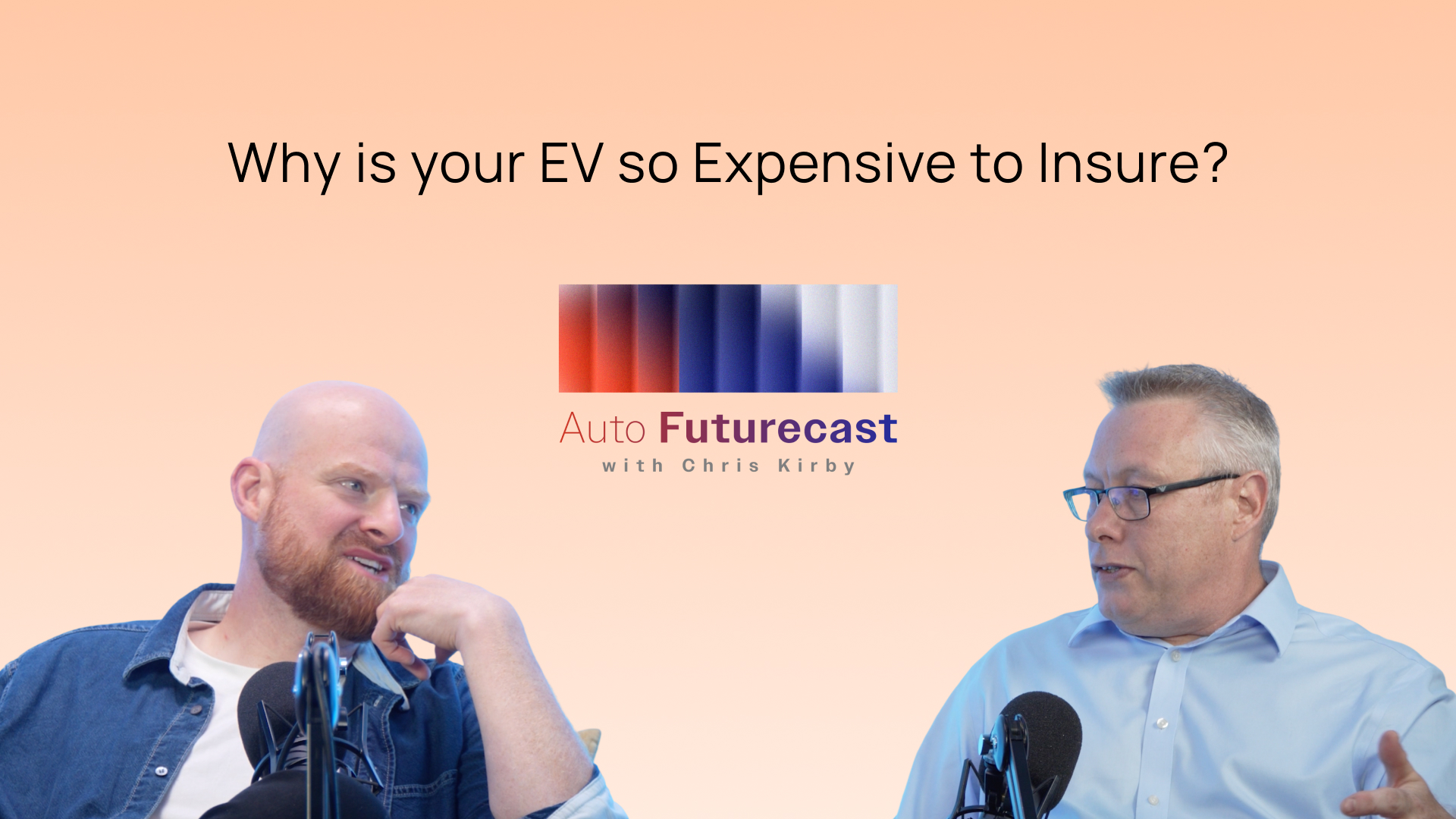 Why is your EV so Expensive to Insure?

Auto Futurecast
with Chris Kirby